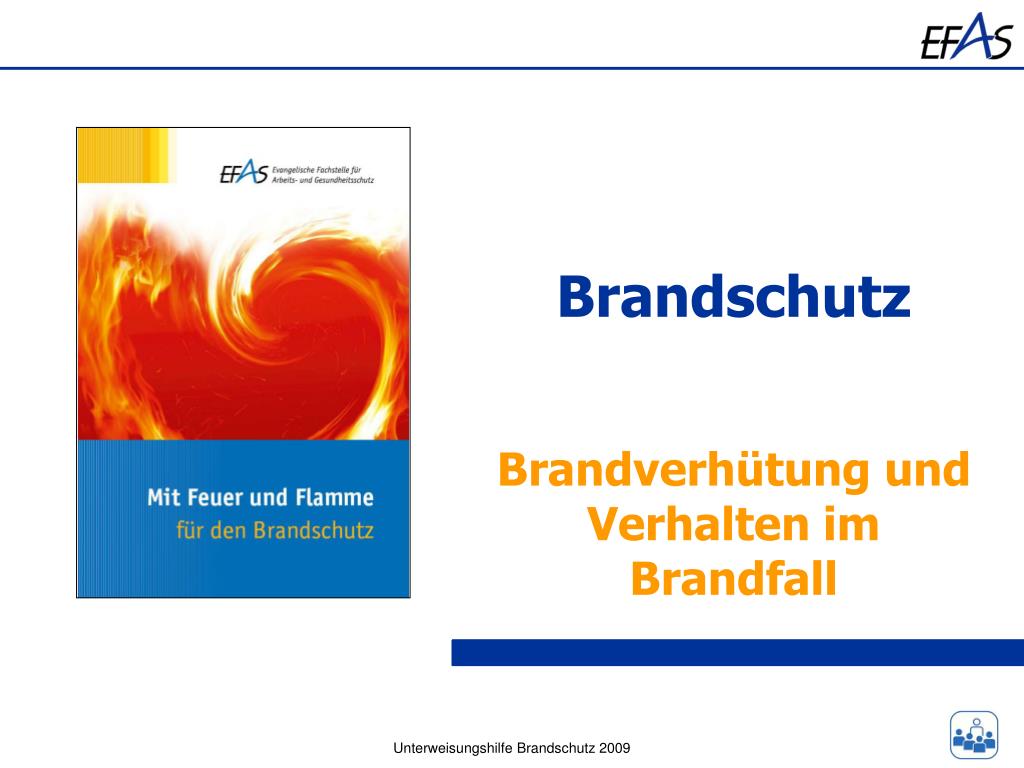 EFAS

EFAS Evangelische Fachstelle für Arbeits- und Gesundheitsschutz

Mit Feuer und Flamme
für den Brandschutz

Brandschutz

Brandverhütung und Verhalten im Brandfall

Unterweisungshilfe Brandschutz 2009